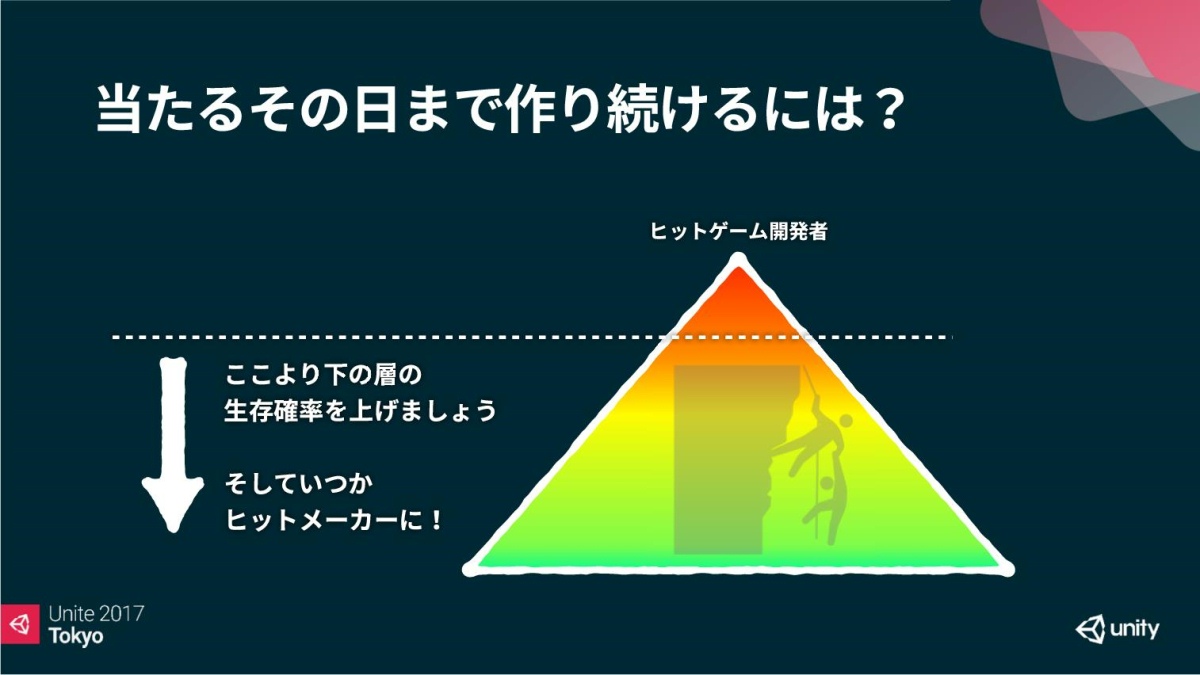 当たるその日まで作り続けるには？

ヒットゲーム開発者

ここより下の層の
生存確率を上げましょう

そしていつか
ヒットメーカーに！

Unite 2017
Tokyo

unity